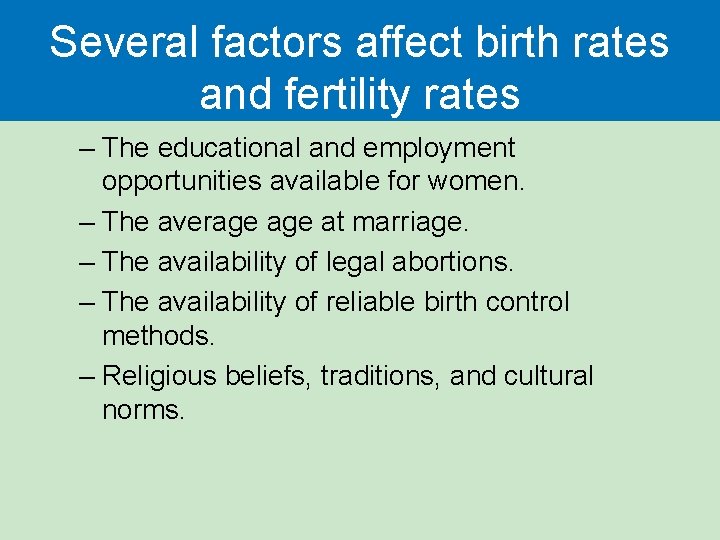 Several factors affect birth rates and fertility rates

– The educational and employment opportunities available for women.

– The average age at marriage.

– The availability of legal abortions.

– The availability of reliable birth control methods.

– Religious beliefs, traditions, and cultural norms.